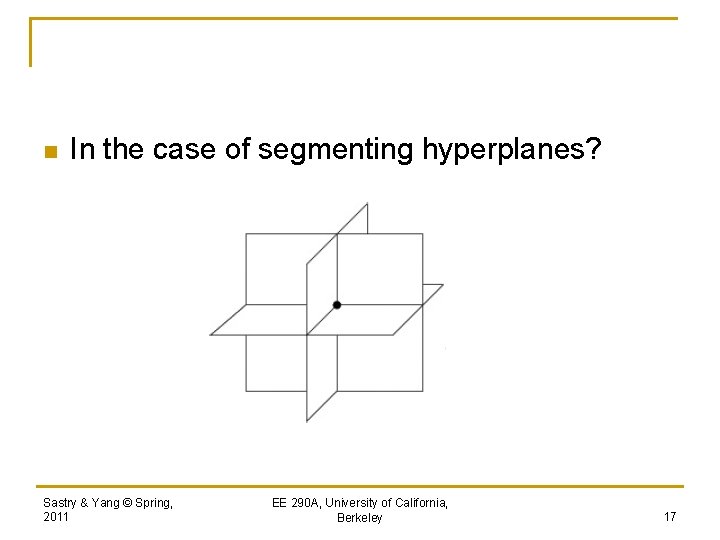 In the case of segmenting hyperplanes?

Sastry & Yang © Spring, 2011

EE 290A, University of California, Berkeley

17